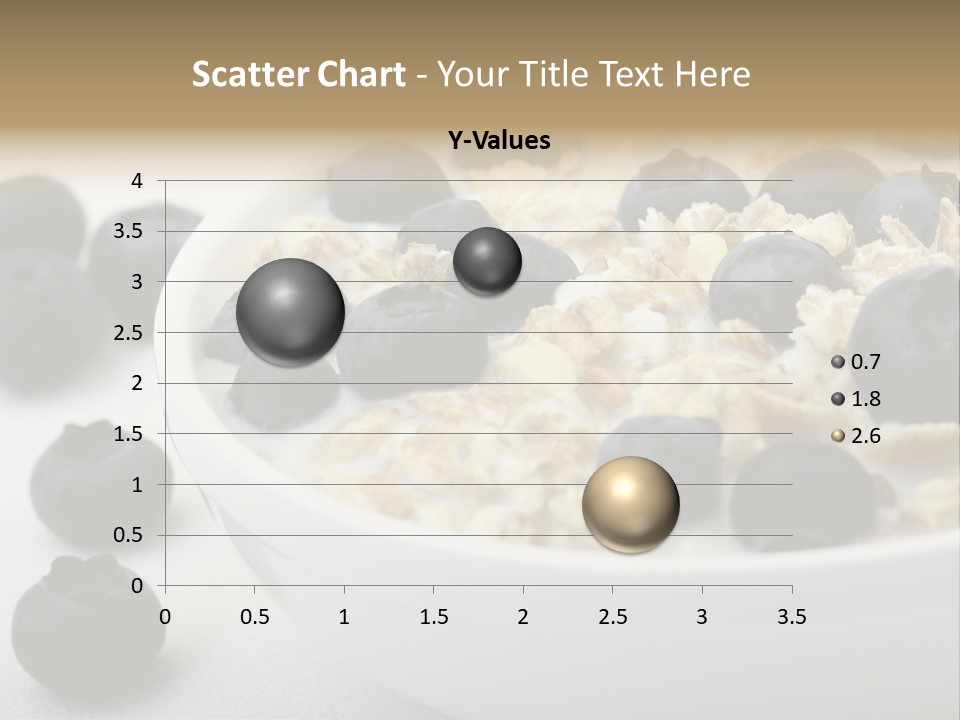 Scatter Chart - Your Title Text Here

Y-Values

4
3.5
3
2.5
2
1.5
1
0.5
0

0 0.5 1 1.5 2 2.5 3 3.5

0.7
1.8
2.6